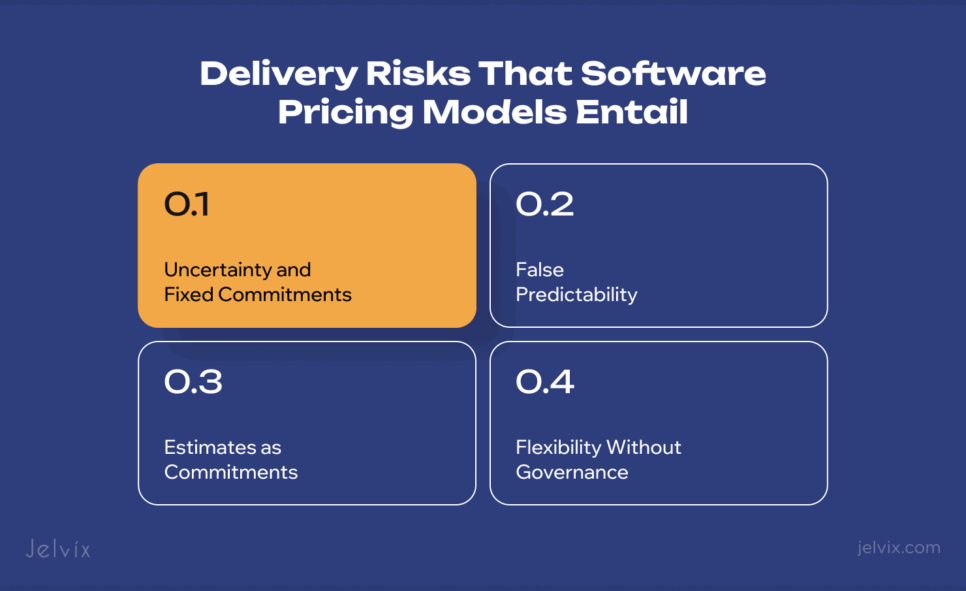 Delivery Risks That Software Pricing Models Entail

0.1

Uncertainty and Fixed Commitments

0.2

False Predictability

0.3

Estimates as Commitments

0.4

Flexibility Without Governance

Jelvix

jelvix.com